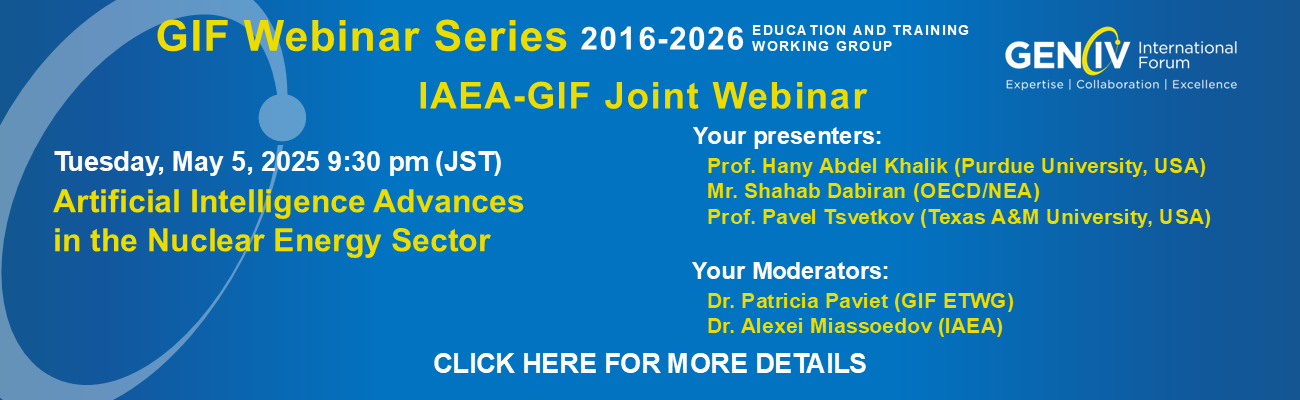 GIF Webinar Series 2016-2026 EDUCATION AND TRAINING WORKING GROUP

GEN IV International Forum
Expertise | Collaboration | Excellence

IAEA-GIF Joint Webinar

Tuesday, May 5, 2025 9:30 pm (JST)
Artificial Intelligence Advances in the Nuclear Energy Sector

Your presenters:
Prof. Hany Abdel Khalik (Purdue University, USA)
Mr. Shahab Dabiran (OECD/NEA)
Prof. Pavel Tsvetkov (Texas A&M University, USA)

Your Moderators:
Dr. Patricia Paviet (GIF ETWG)
Dr. Alexei Miassoedov (IAEA)

CLICK HERE FOR MORE DETAILS